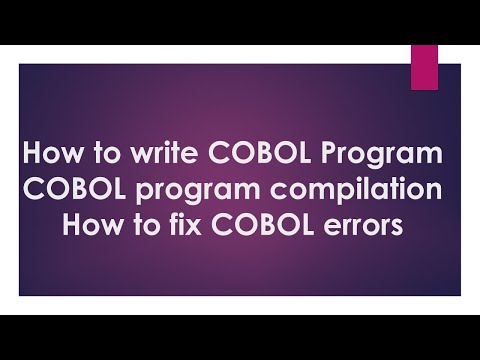 How to write COBOL Program
COBOL program compilation
How to fix COBOL errors